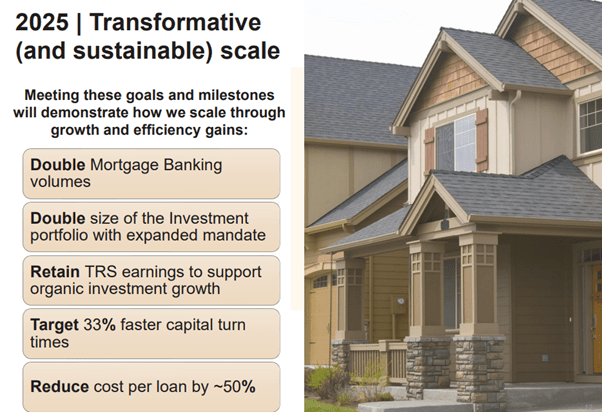 2025 | Transformative (and sustainable) scale

Meeting these goals and milestones will demonstrate how we scale through growth and efficiency gains:

Double Mortgage Banking volumes

Double size of the Investment portfolio with expanded mandate

Retain TRS earnings to support organic investment growth

Target 33% faster capital turn times

Reduce cost per loan by ~50%